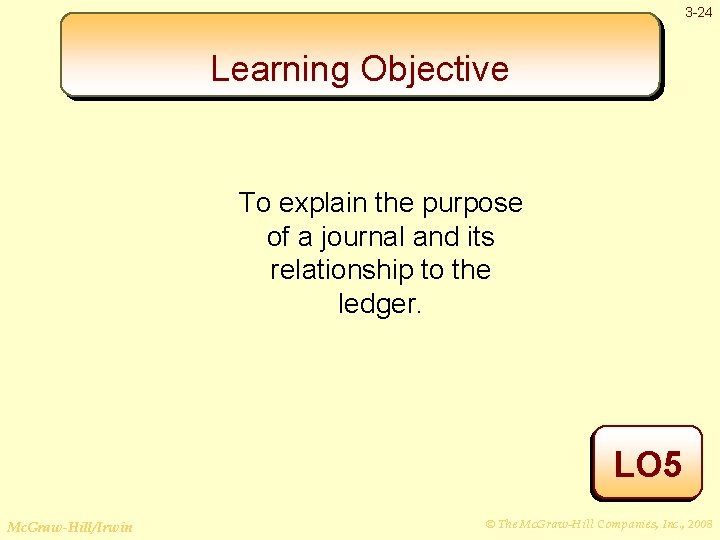 3-24

Learning Objective

To explain the purpose of a journal and its relationship to the ledger.

LO5

McGraw-Hill/Irwin

© The McGraw-Hill Companies, Inc., 2008